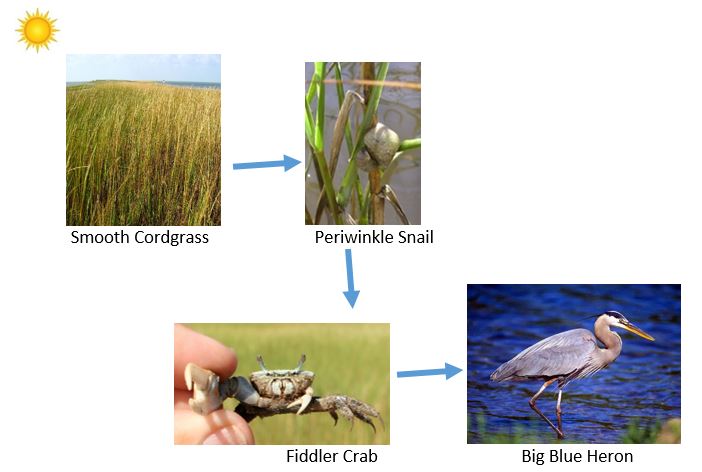 Smooth Cordgrass

Periwinkle Snail

Fiddler Crab

Big Blue Heron